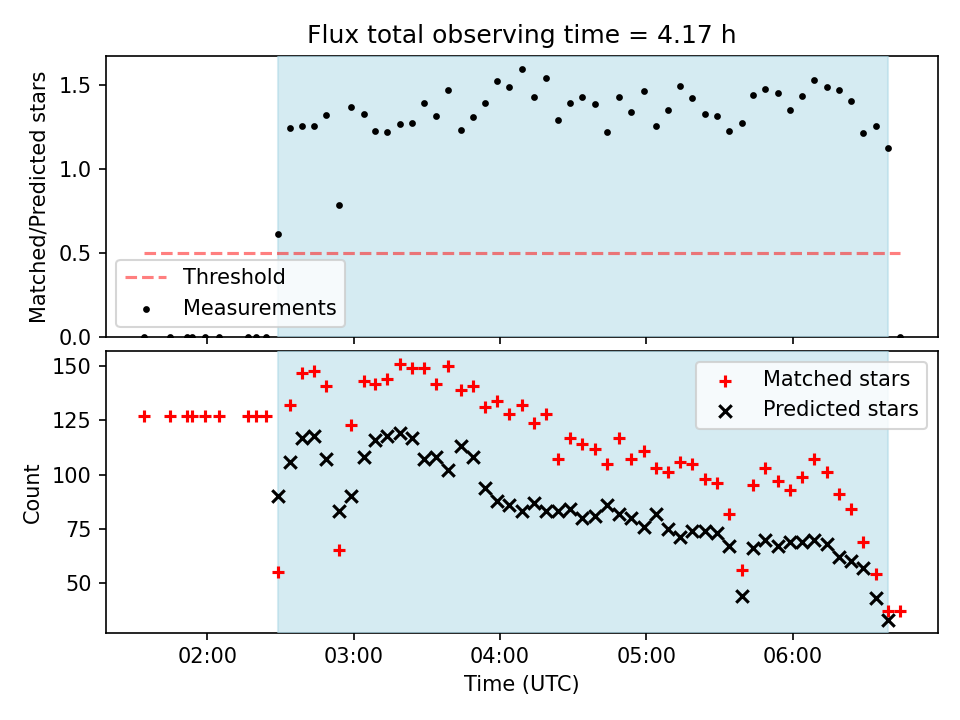 Flux total observing time = 4.17 h

Matched/Predicted stars

1.5
1.0
0.5
0.0

Threshold
Measurements

Count

150
125
100
75
50

Matched stars
Predicted stars

02:00
03:00
04:00
05:00
06:00

Time (UTC)